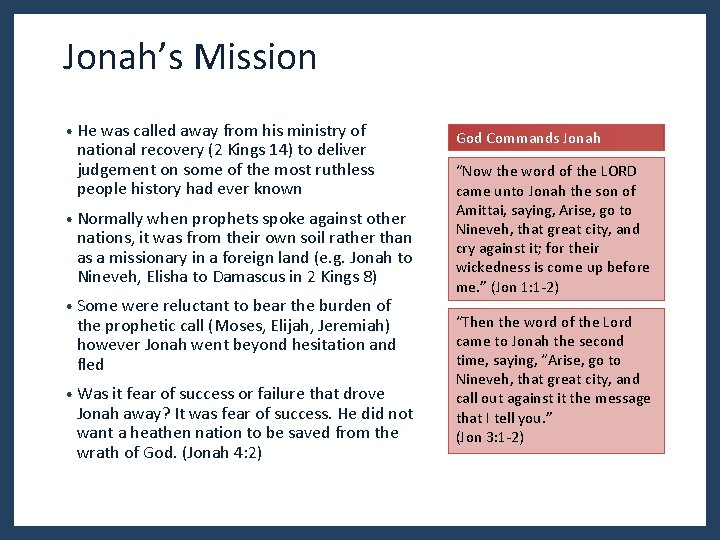 Jonah's Mission

• He was called away from his ministry of national recovery (2 Kings 14) to deliver judgement on some of the most ruthless people history had ever known

• Normally when prophets spoke against other nations, it was from their own soil rather than as a missionary in a foreign land (e.g. Jonah to Nineveh, Elisha to Damascus in 2 Kings 8)

• Some were reluctant to bear the burden of the prophetic call (Moses, Elijah, Jeremiah) however Jonah went beyond hesitation and fled

• Was it fear of success or failure that drove Jonah away? It was fear of success. He did not want a heathen nation to be saved from the wrath of God. (Jonah 4:2)

God Commands Jonah

"Now the word of the LORD came unto Jonah the son of Amittai, saying, Arise, go to Nineveh, that great city, and cry against it; for their wickedness is come up before me." (Jon 1:1-2)

"Then the word of the Lord came to Jonah the second time, saying, "Arise, go to Nineveh, that great city, and call out against it the message that I tell you."
(Jon 3:1-2)